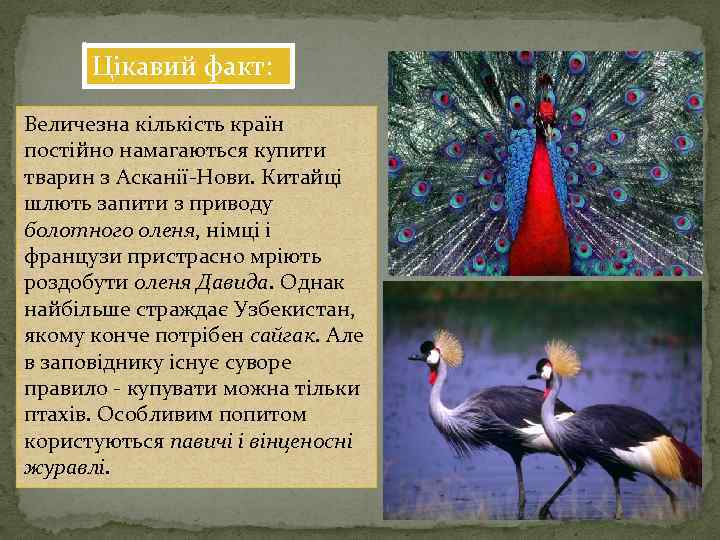 Цікавий факт:

Величезна кількість країн постійно намагаються купити тварин з Асканії-Нови. Китайці шлють запити з приводу болотного оленя, німці і французи пристрасно мріють роздобути оленя Давида. Однак найбільше страждає Узбекистан, якому конче потрібен сайгак. Але в заповіднику існує суворе правило - купувати можна тільки птахів. Особливим попитом користуються павичі і вінценосні журавлі.